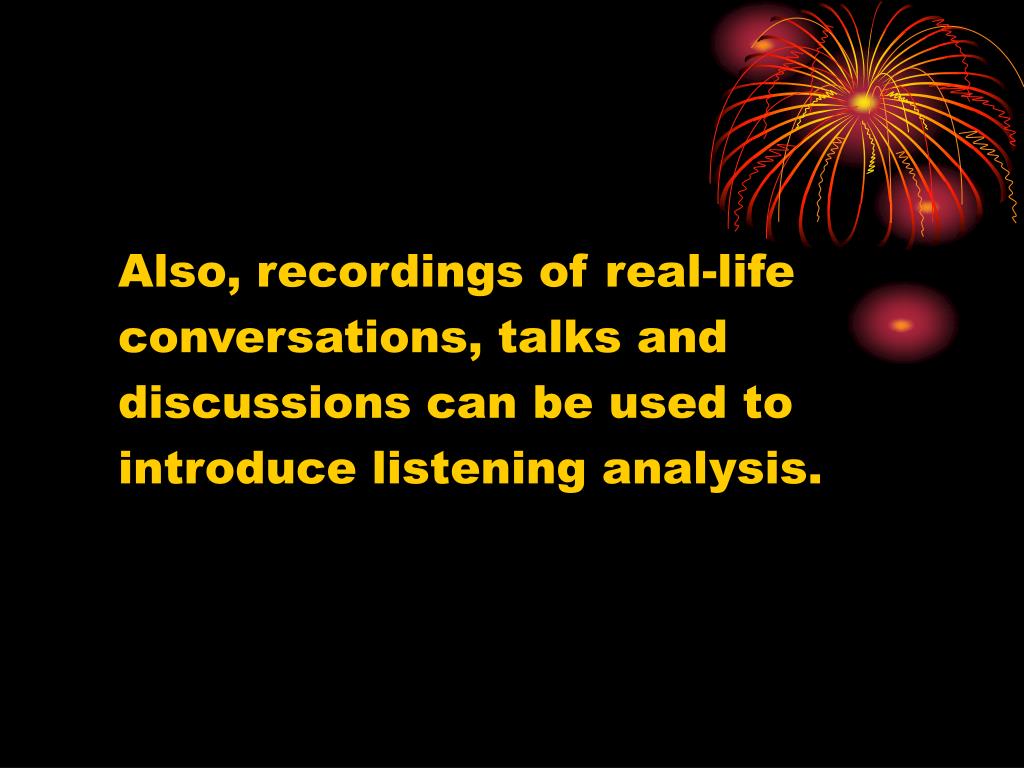 Also, recordings of real-life conversations, talks and discussions can be used to introduce listening analysis.